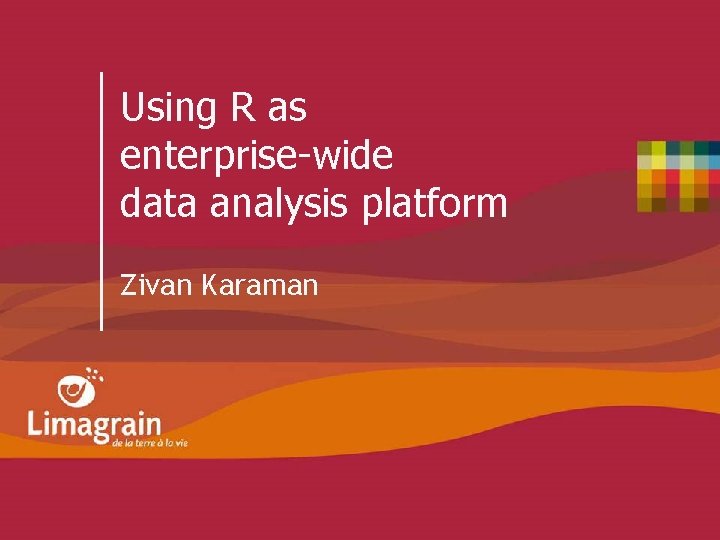 Using R as enterprise-wide data analysis platform

Zivan Karaman

Limagrain
de la terre à la vie